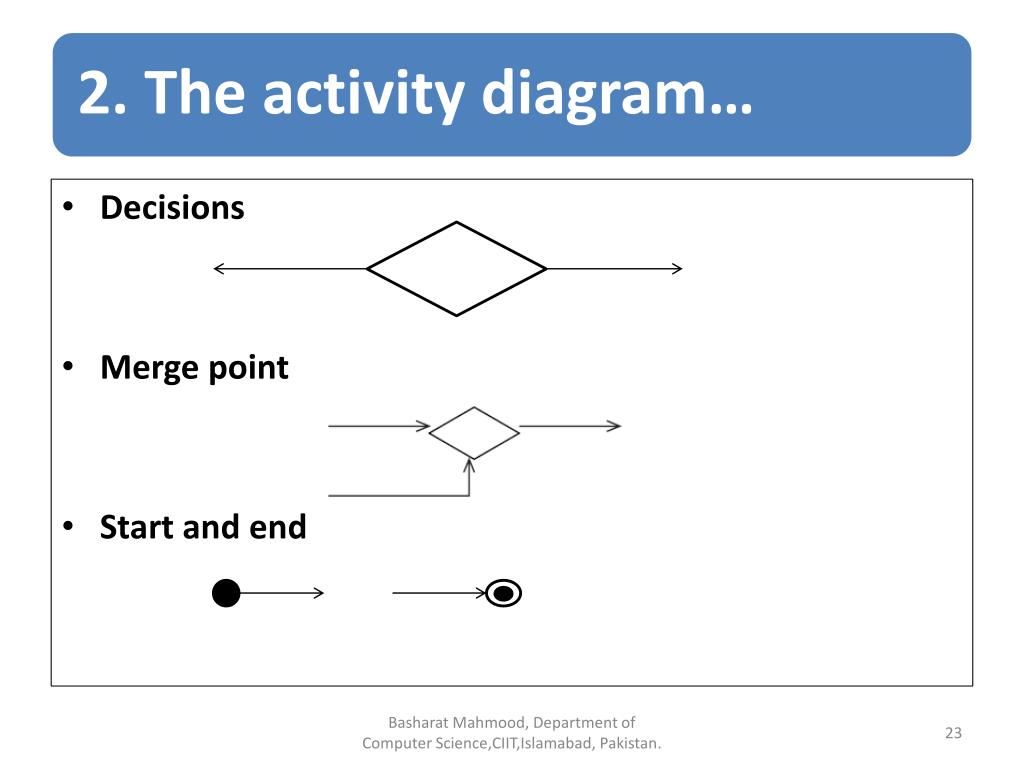 2. The activity diagram…

• Decisions

• Merge point

• Start and end

Basharat Mahmood, Department of Computer Science,CIIT,Islamabad, Pakistan.

23